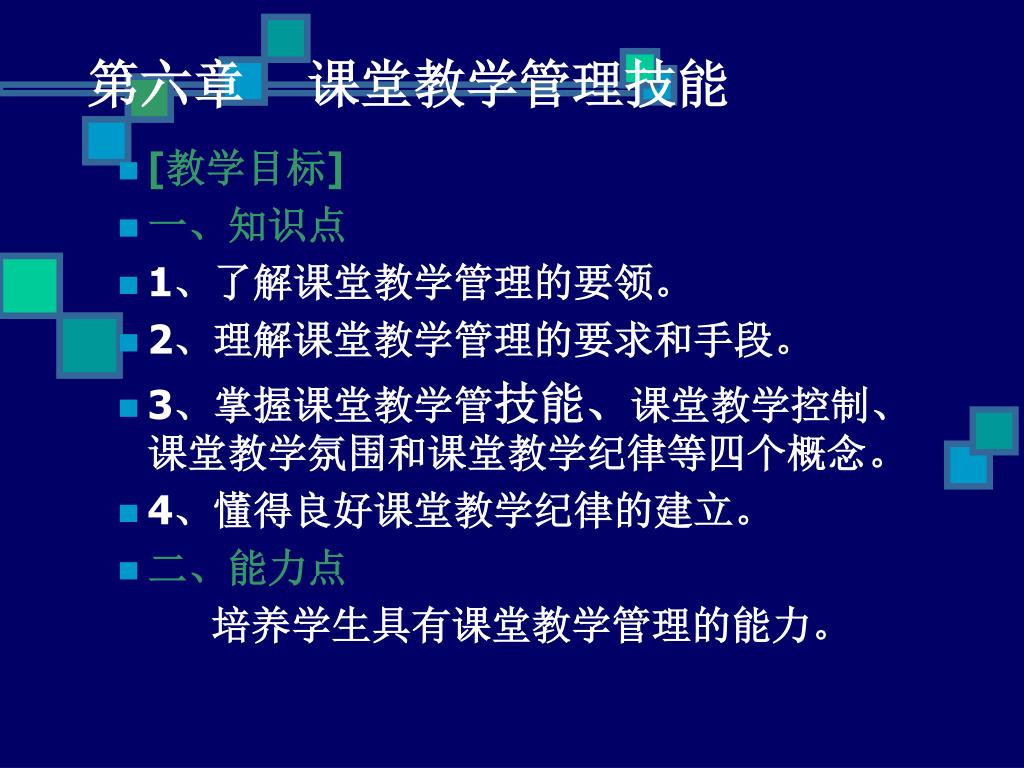 第六章　课堂教学管理技能

[教学目标]

一、知识点

1、了解课堂教学管理的要领。

2、理解课堂教学管理的要求和手段。

3、掌握课堂教学管技能、课堂教学控制、课堂教学氛围和课堂教学纪律等四个概念。

4、懂得良好课堂教学纪律的建立。

二、能力点

培养学生具有课堂教学管理的能力。